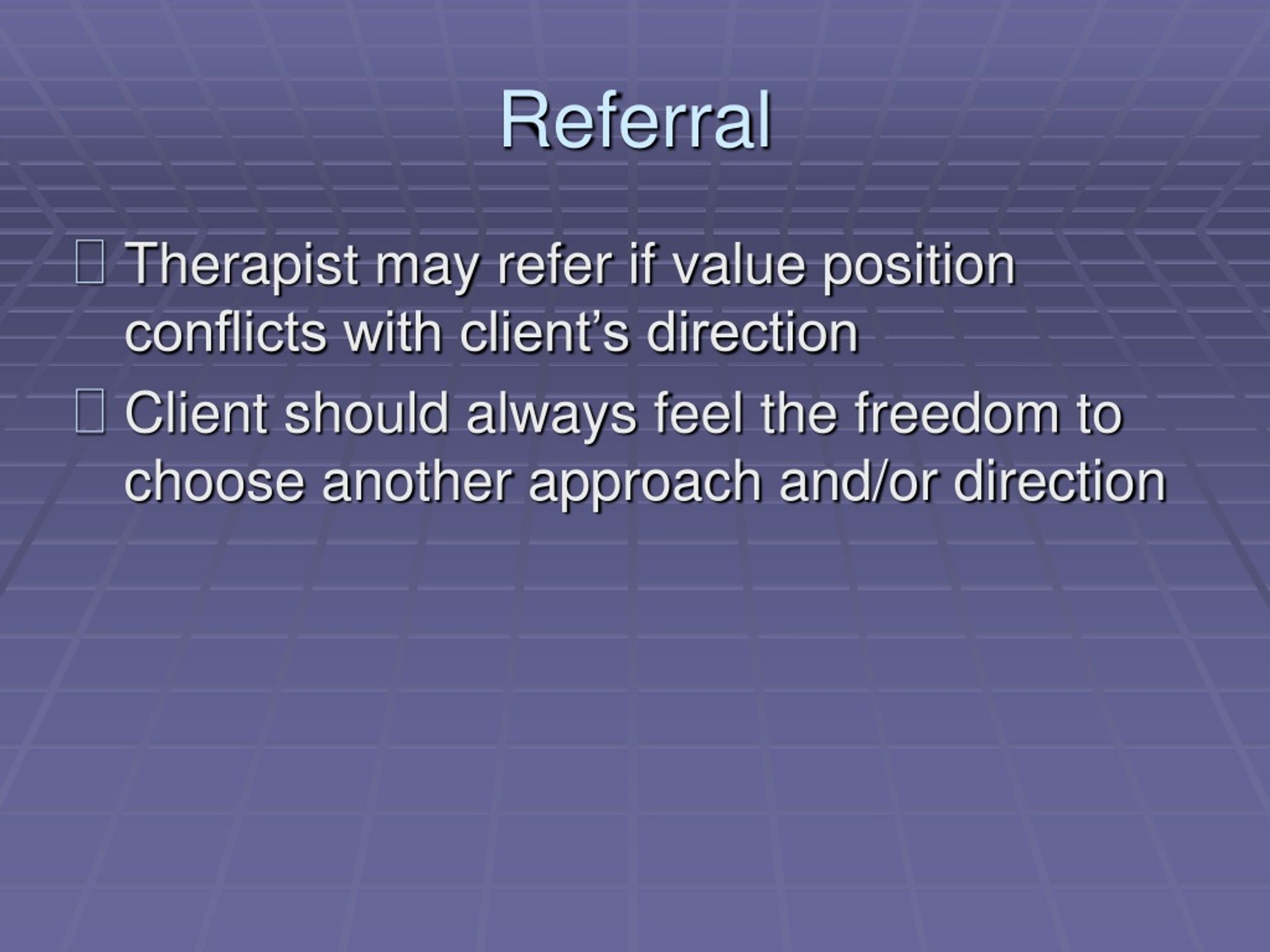 Referral

Therapist may refer if value position conflicts with client’s direction

Client should always feel the freedom to choose another approach and/or direction